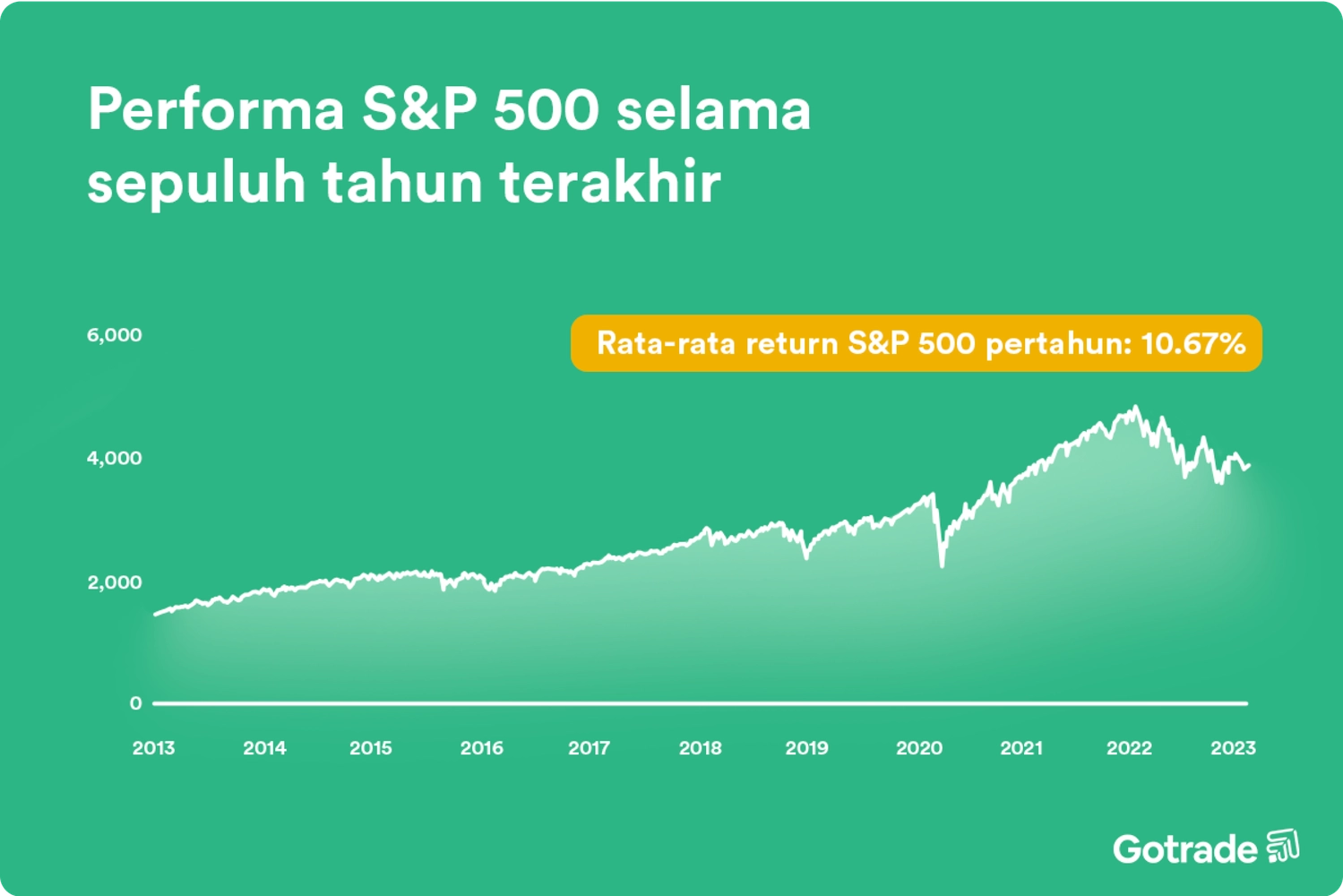 Performa S&P 500 selama sepuluh tahun terakhir

Rata-rata return S&P 500 pertahun: 10.67%

6,000

4,000

2,000

0

2013 2014 2015 2016 2017 2018 2019 2020 2021 2022 2023

Gotrade